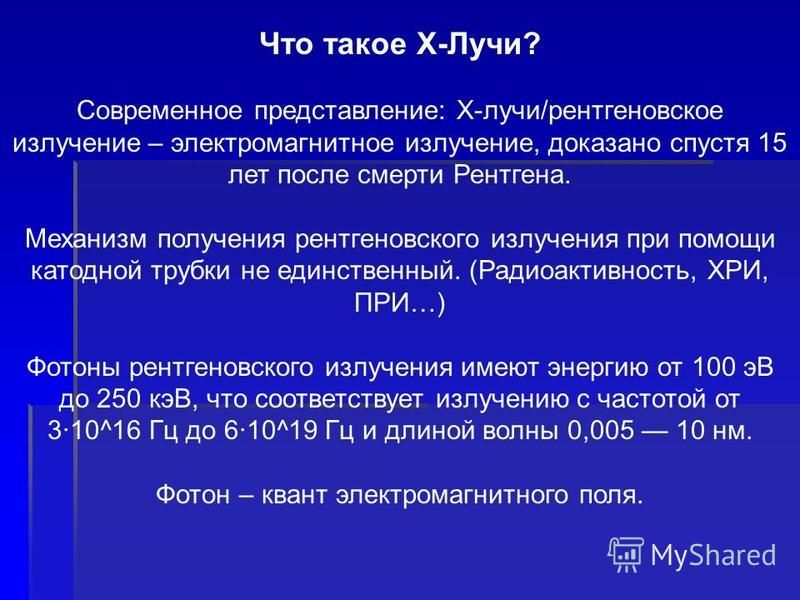 Что такое Х-Лучи?

Современное представление: Х-лучи/рентгеновское излучение – электромагнитное излучение, доказано спустя 15 лет после смерти Рентгена.

Механизм получения рентгеновского излучения при помощи катодной трубки не единственный. (Радиоактивность, ХРИ, ПРИ…)

Фотоны рентгеновского излучения имеют энергию от 100 эВ до 250 кэВ, что соответствует излучению с частотой от 3·10^16 Гц до 6·10^19 Гц и длиной волны 0,005 — 10 нм.

Фотон – квант электромагнитного поля.

MyShared